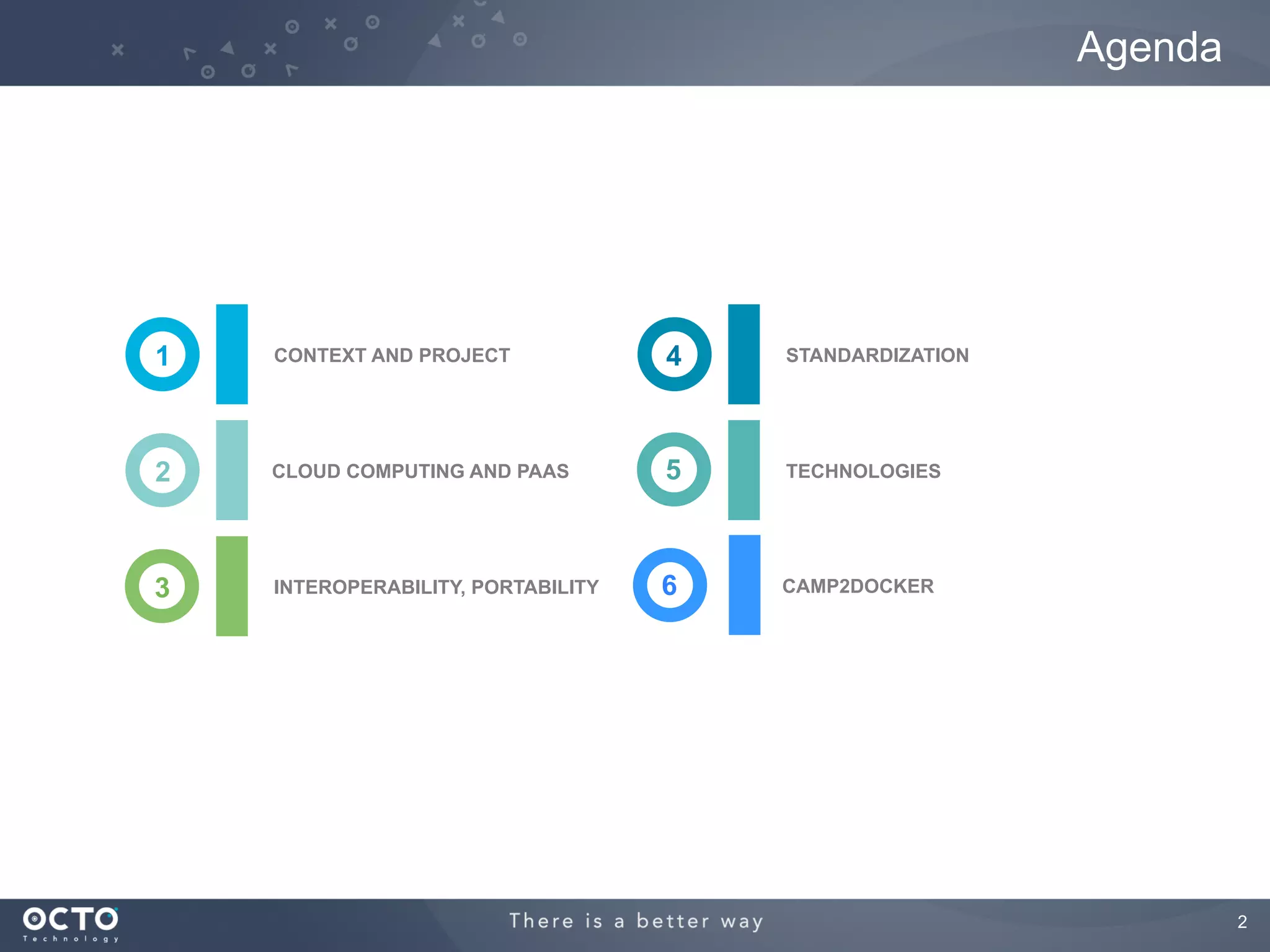 Agenda

1 CONTEXT AND PROJECT

2 CLOUD COMPUTING AND PAAS

3 INTEROPERABILITY, PORTABILITY

4 STANDARDIZATION

5 TECHNOLOGIES

6 CAMP2DOCKER

OCTO Technology

There is a better way

2